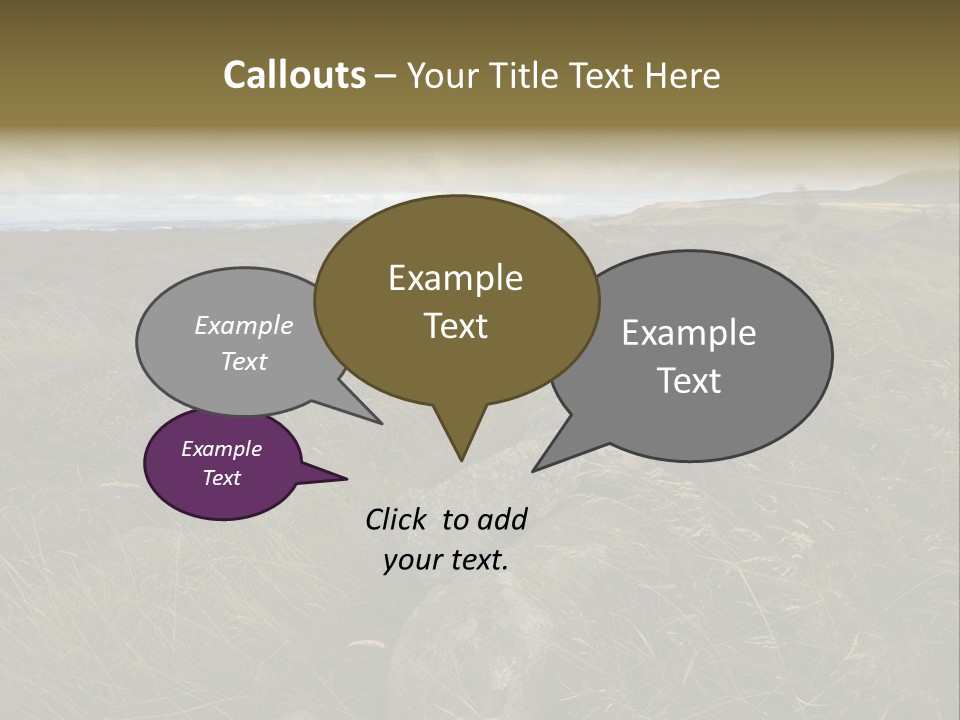 Callouts – Your Title Text Here

Example Text

Example Text

Example Text

Example Text

Click to add your text.